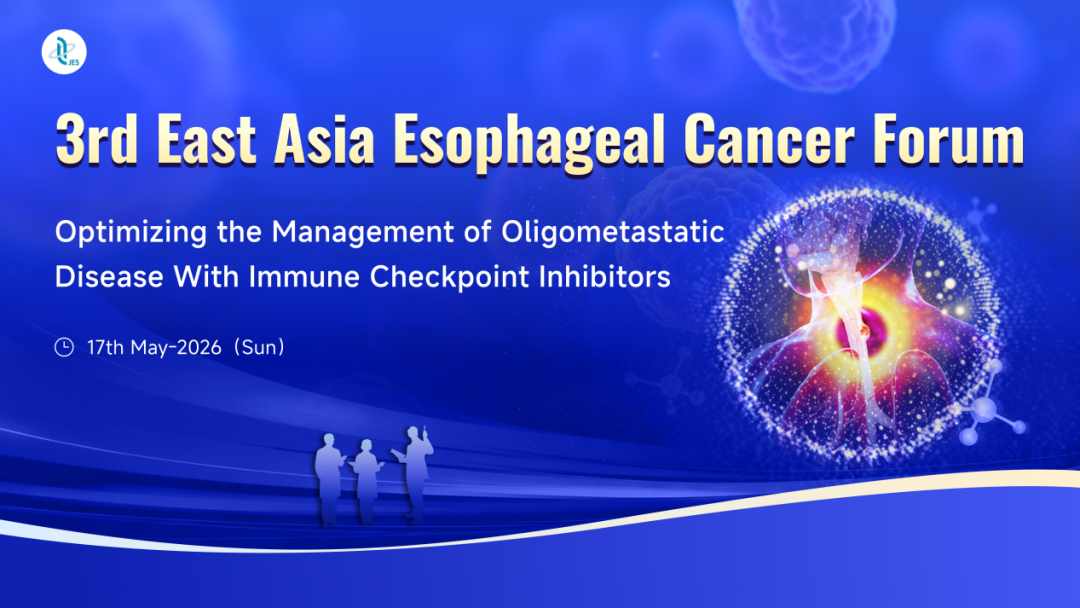 JES

3rd East Asia Esophageal Cancer Forum

Optimizing the Management of Oligometastatic Disease With Immune Checkpoint Inhibitors

17th May-2026（Sun）